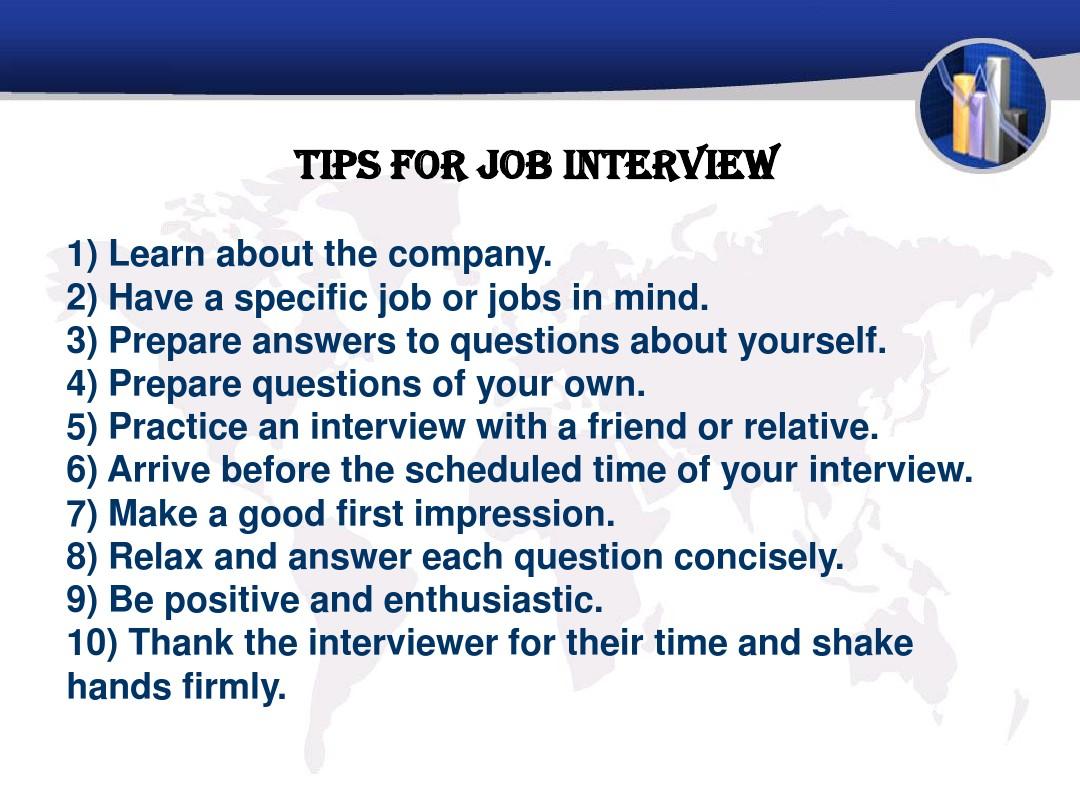 TIPS FOR JOB INTERVIEW

1) Learn about the company.
2) Have a specific job or jobs in mind.
3) Prepare answers to questions about yourself.
4) Prepare questions of your own.
5) Practice an interview with a friend or relative.
6) Arrive before the scheduled time of your interview.
7) Make a good first impression.
8) Relax and answer each question concisely.
9) Be positive and enthusiastic.
10) Thank the interviewer for their time and shake hands firmly.